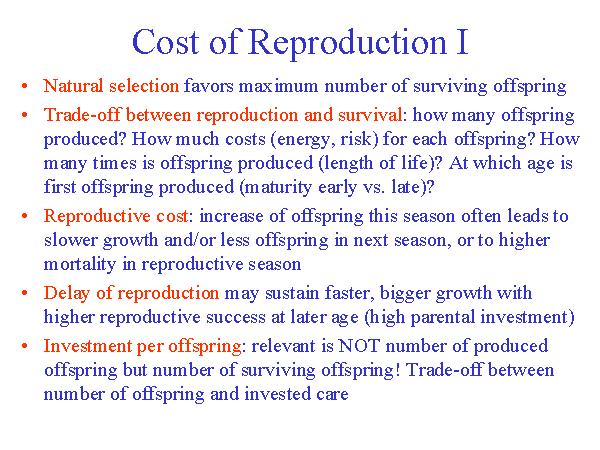 Cost of Reproduction I

• Natural selection favors maximum number of surviving offspring

• Trade-off between reproduction and survival: how many offspring produced? How much costs (energy, risk) for each offspring? How many times is offspring produced (length of life)? At which age is first offspring produced (maturity early vs. late)?

• Reproductive cost: increase of offspring this season often leads to slower growth and/or less offspring in next season, or to higher mortality in reproductive season

• Delay of reproduction may sustain faster, bigger growth with higher reproductive success at later age (high parental investment)

• Investment per offspring: relevant is NOT number of produced offspring but number of surviving offspring! Trade-off between number of offspring and invested care